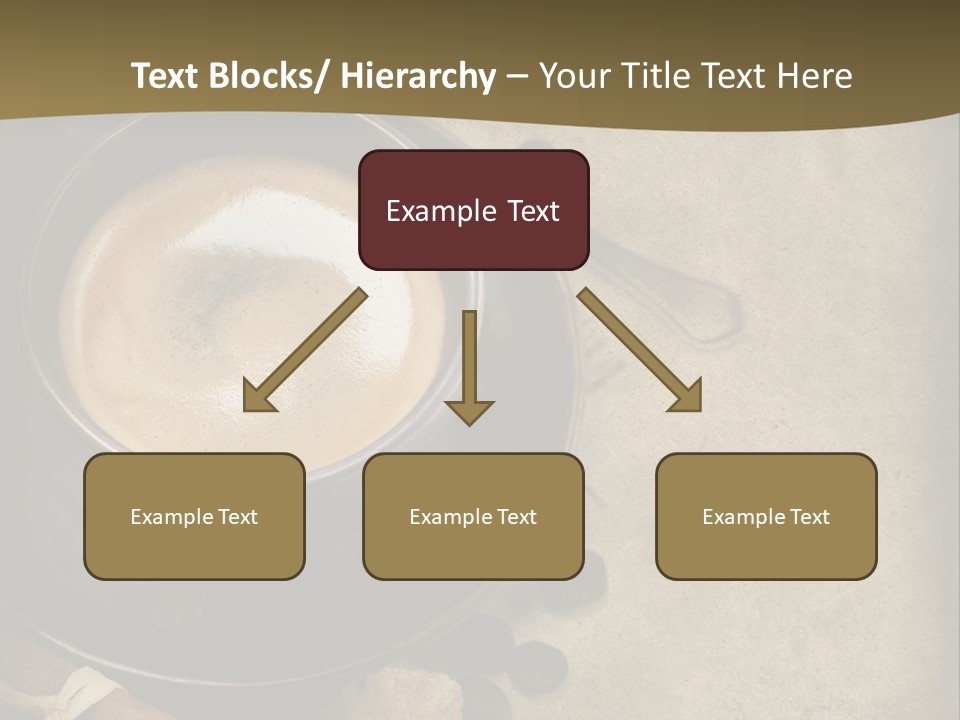 Text Blocks/ Hierarchy – Your Title Text Here

Example Text

Example Text

Example Text

Example Text